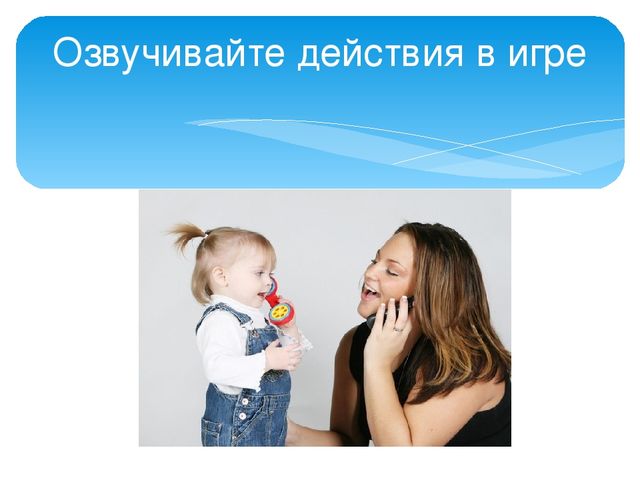 Озвучивайте действия в игре